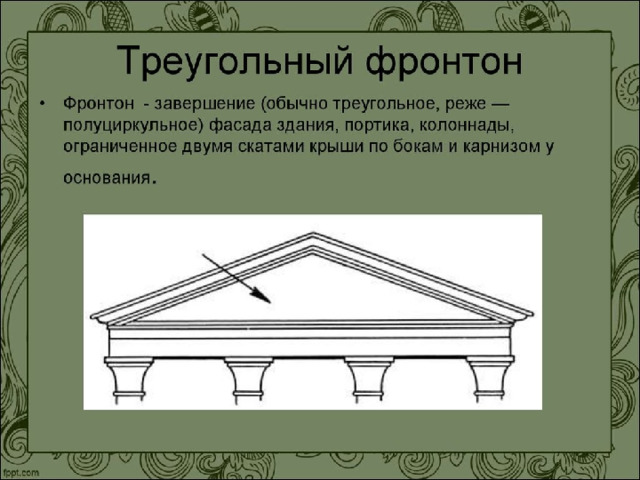 Треугольный фронтон

• Фронтон - завершение (обычно треугольное, реже — полуциркульное) фасада здания, портика, колоннады, ограниченное двумя скатами крыши по бокам и карнизом у основания.

fppt.com